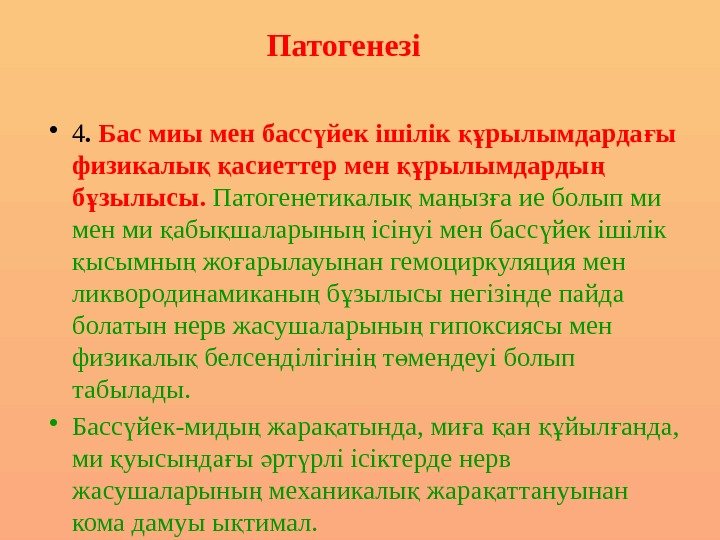 Патогенезі

• 4. Бас миы мен бассүйек ішілік құрылымдардағы физикалық қасиеттер мен құрылымдардың бұзылысы. Патогенетикалық маңызға ие болып ми мен ми қабықшаларының ісінуі мен бассүйек ішілік қысымның жоғарылауынан гемоциркуляция мен ликвородинамиканың бұзылысы негізінде пайда болатын нерв жасушаларының гипоксиясы мен физикалық белсенділігінің төмендеуі болып табылады.

• Бассүйек-мидың жарақатында, миға қан құйылғанда, ми қуысындағы әртүрлі ісіктерде нерв жасушаларының механикалық жарақаттануынан кома дамуы ықтимал.